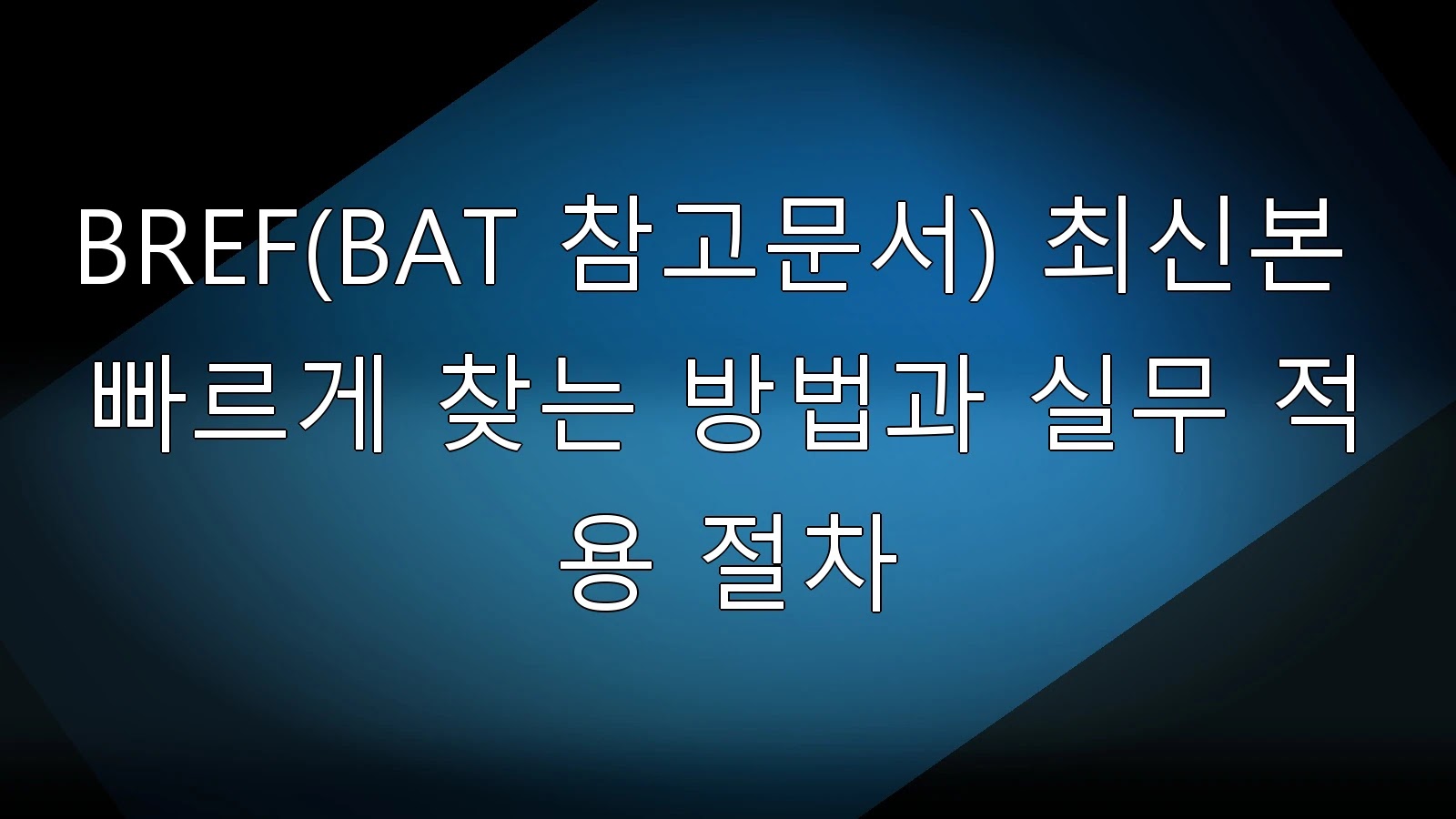 BREF(BAT 참고문서) 최신본 빠르게 찾는 방법과 실무 적용 절차